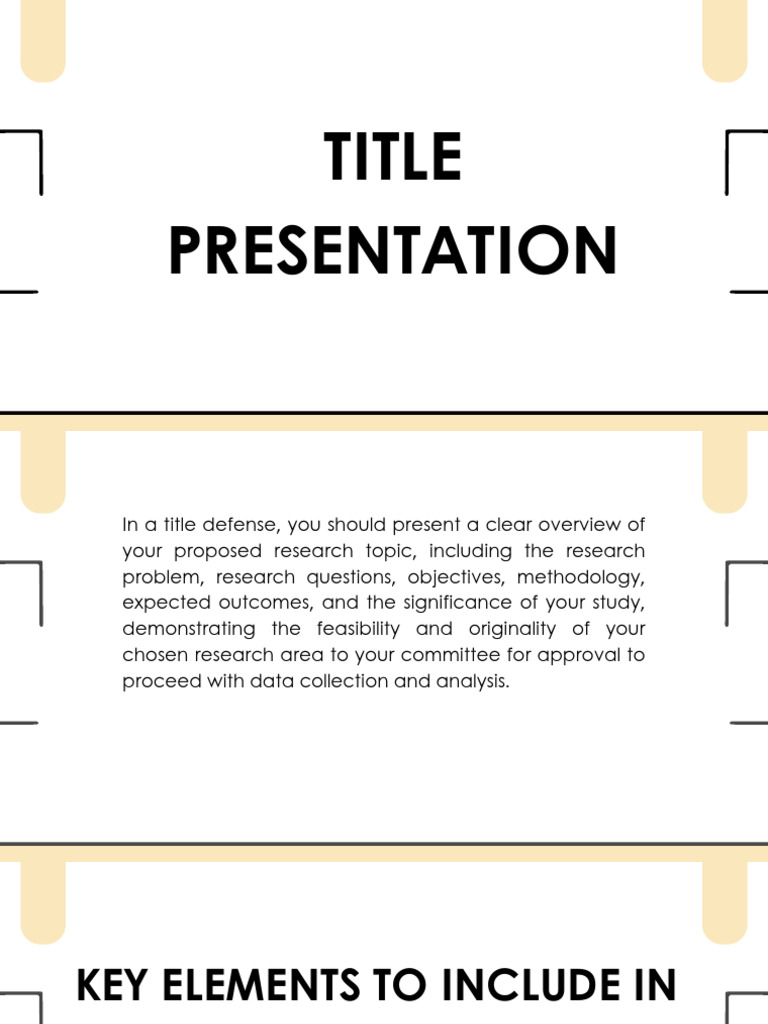 TITLE PRESENTATION

In a title defense, you should present a clear overview of your proposed research topic, including the research problem, research questions, objectives, methodology, expected outcomes, and the significance of your study, demonstrating the feasibility and originality of your chosen research area to your committee for approval to proceed with data collection and analysis.

KEY ELEMENTS TO INCLUDE IN